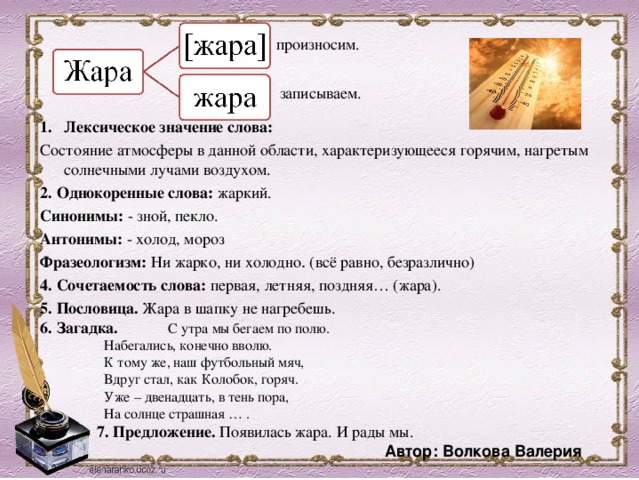 Жара

[жара] произносим.

жара записываем.

1. Лексическое значение слова:

Состояние атмосферы в данной области, характеризующееся горячим, нагретым солнечными лучами воздухом.

2. Однокоренные слова: жаркий.

Синонимы: - зной, пекло.

Антонимы: - холод, мороз

Фразеологизм: Ни жарко, ни холодно. (всё равно, безразлично)

4. Сочетаемость слова: первая, летняя, поздняя… (жара).

5. Пословица. Жара в шапку не нагребешь.

6. Загадка. С утра мы бегаем по полю.
Набегались, конечно вволю.
К тому же, наш футбольный мяч,
Вдруг стал, как Колобок, горяч.
Уже – двенадцать, в тень пора,
На солнце страшная … .

7. Предложение. Появилась жара. И рады мы.

Автор: Волкова Валерия

alenaranko.ucoz.ru